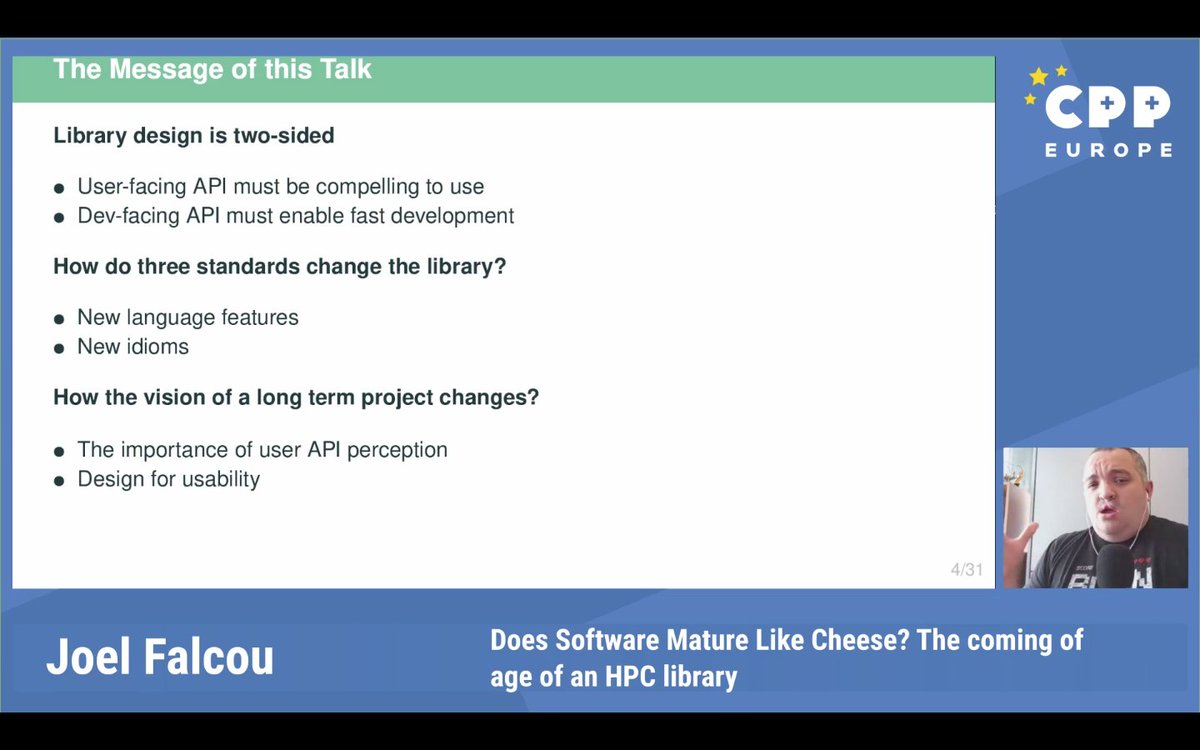 The Message of this Talk

Library design is two-sided

- User-facing API must be compelling to use
- Dev-facing API must enable fast development

How do three standards change the library?

- New language features
- New idioms

How the vision of a long term project changes?

- The importance of user API perception
- Design for usability

4/31

CPP EUROPE

Joel Falcou

Does Software Mature Like Cheese? The coming of age of an HPC library